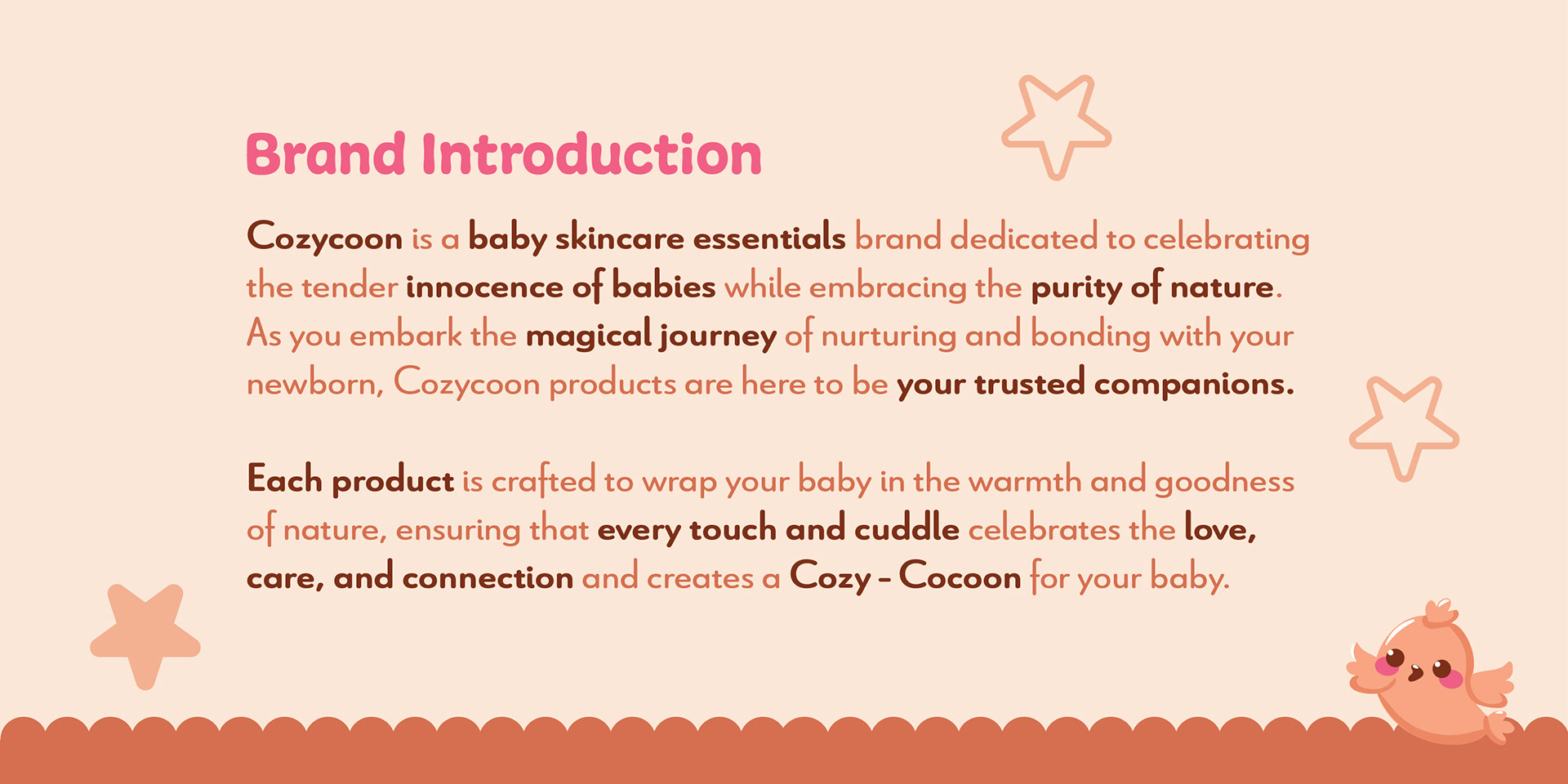 Brand Introduction

Cozycoon is a baby skincare essentials brand dedicated to celebrating the tender innocence of babies while embracing the purity of nature. As you embark the magical journey of nurturing and bonding with your newborn, Cozycoon products are here to be your trusted companions.

Each product is crafted to wrap your baby in the warmth and goodness of nature, ensuring that every touch and cuddle celebrates the love, care, and connection and creates a Cozy - Cocoon for your baby.